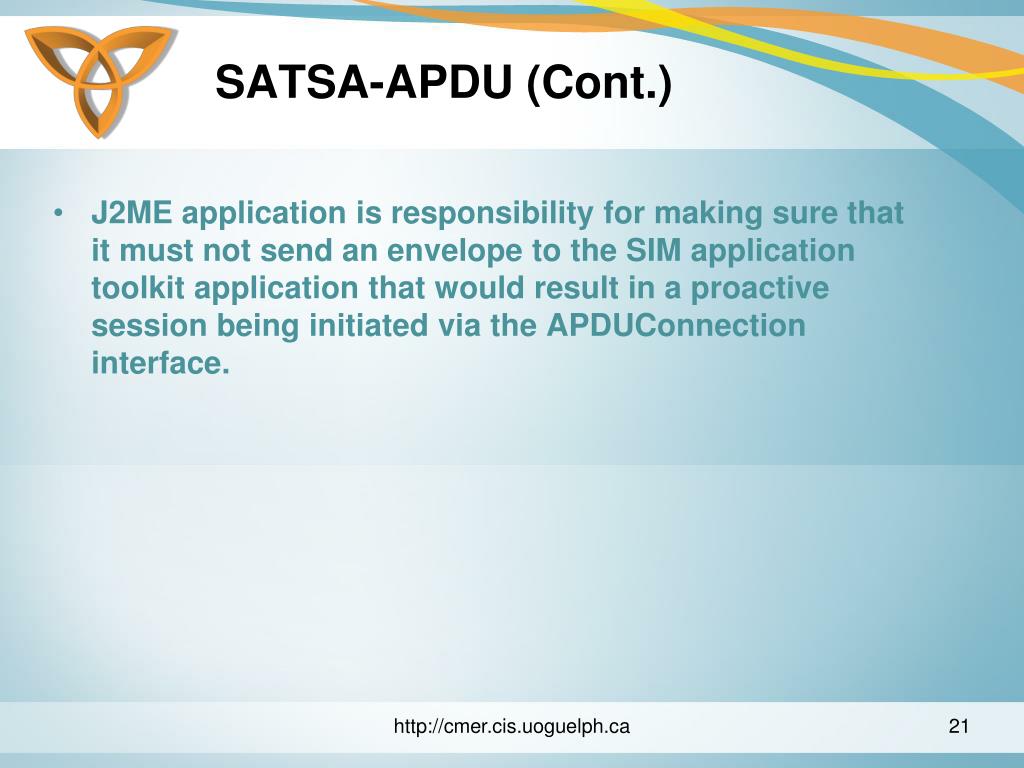 SATSA-APDU (Cont.)

• J2ME application is responsibility for making sure that it must not send an envelope to the SIM application toolkit application that would result in a proactive session being initiated via the APDUConnection interface.

http://cmer.cis.uoguelph.ca

21